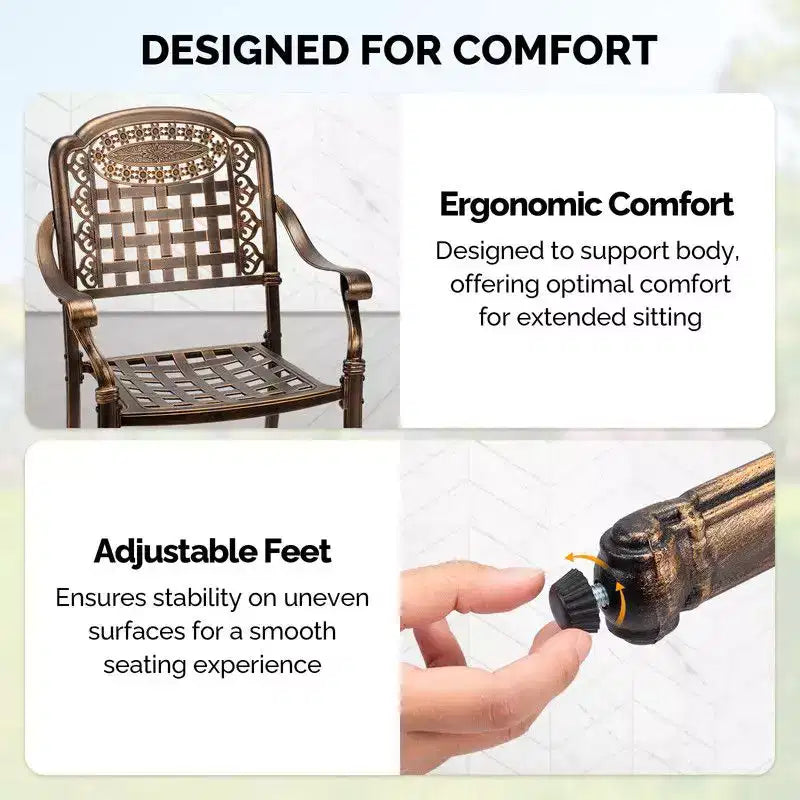 DESIGNED FOR COMFORT

Ergonomic Comfort
Designed to support body, offering optimal comfort for extended sitting

Adjustable Feet
Ensures stability on uneven surfaces for a smooth seating experience